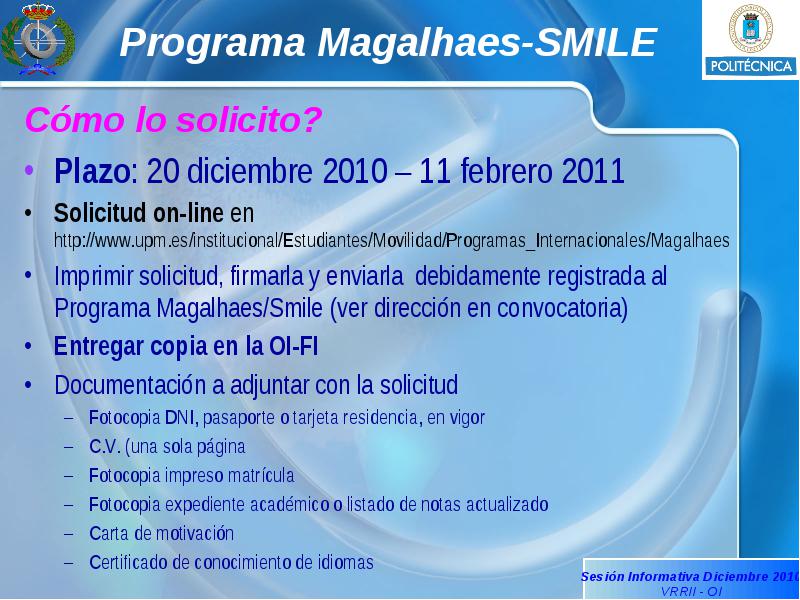 Programa Magalhaes-SMILE

POLITÉCNICA

Cómo lo solicito?

• Plazo: 20 diciembre 2010 – 11 febrero 2011
• Solicitud on-line en http://www.upm.es/institucional/Estudiantes/Movilidad/Programas_Internacionales/Magalhaes
• Imprimir solicitud, firmarla y enviarla debidamente registrada al Programa Magalhaes/Smile (ver dirección en convocatoria)
• Entregar copia en la OI-FI
• Documentación a adjuntar con la solicitud
– Fotocopia DNI, pasaporte o tarjeta residencia, en vigor
– C.V. (una sola página
– Fotocopia impreso matrícula
– Fotocopia expediente académico o listado de notas actualizado
– Carta de motivación
– Certificado de conocimiento de idiomas

Sesión Informativa Diciembre 2010
VRRII - OI